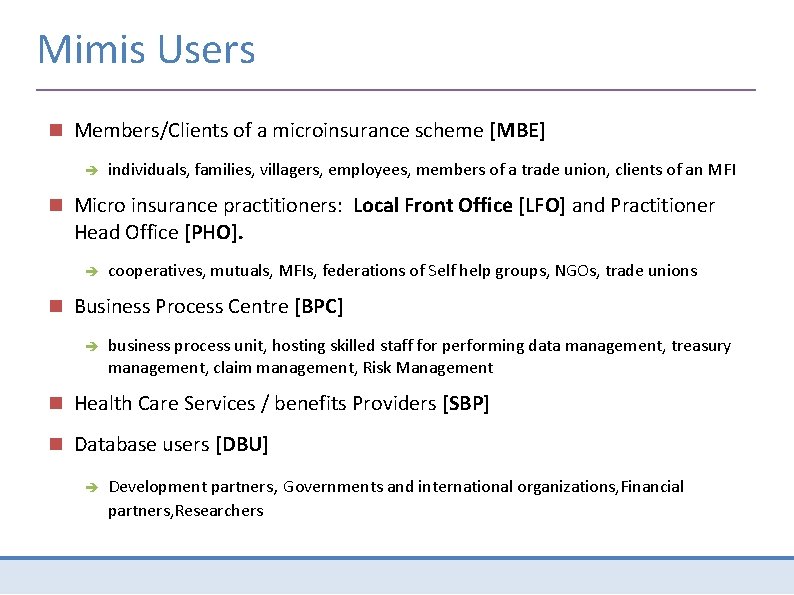 Mimis Users

Members/Clients of a microinsurance scheme [MBE]

individuals, families, villagers, employees, members of a trade union, clients of an MFI

Micro insurance practitioners: Local Front Office [LFO] and Practitioner Head Office [PHO].

cooperatives, mutuals, MFIs, federations of Self help groups, NGOs, trade unions

Business Process Centre [BPC]

business process unit, hosting skilled staff for performing data management, treasury management, claim management, Risk Management

Health Care Services / benefits Providers [SBP]

Database users [DBU]

Development partners, Governments and international organizations,Financial partners,Researchers